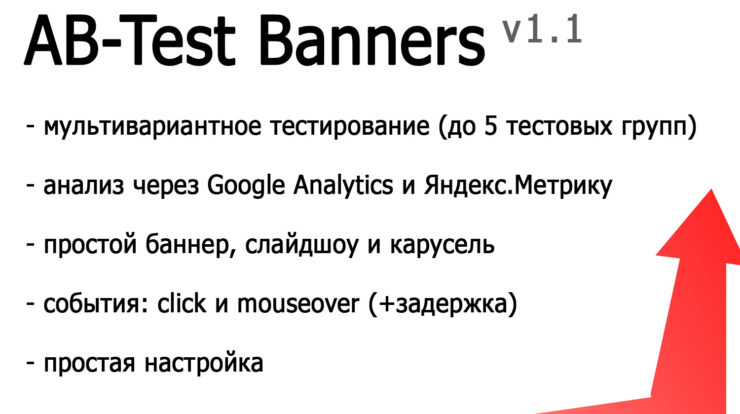 AB-Test Banners v1.1

- мультивариантное тестирование (до 5 тестовых групп)

- анализ через Google Analytics и Яндекс.Метрику

- простой баннер, слайдшоу и карусель

- события: click и mouseover (+задержка)

- простая настройка